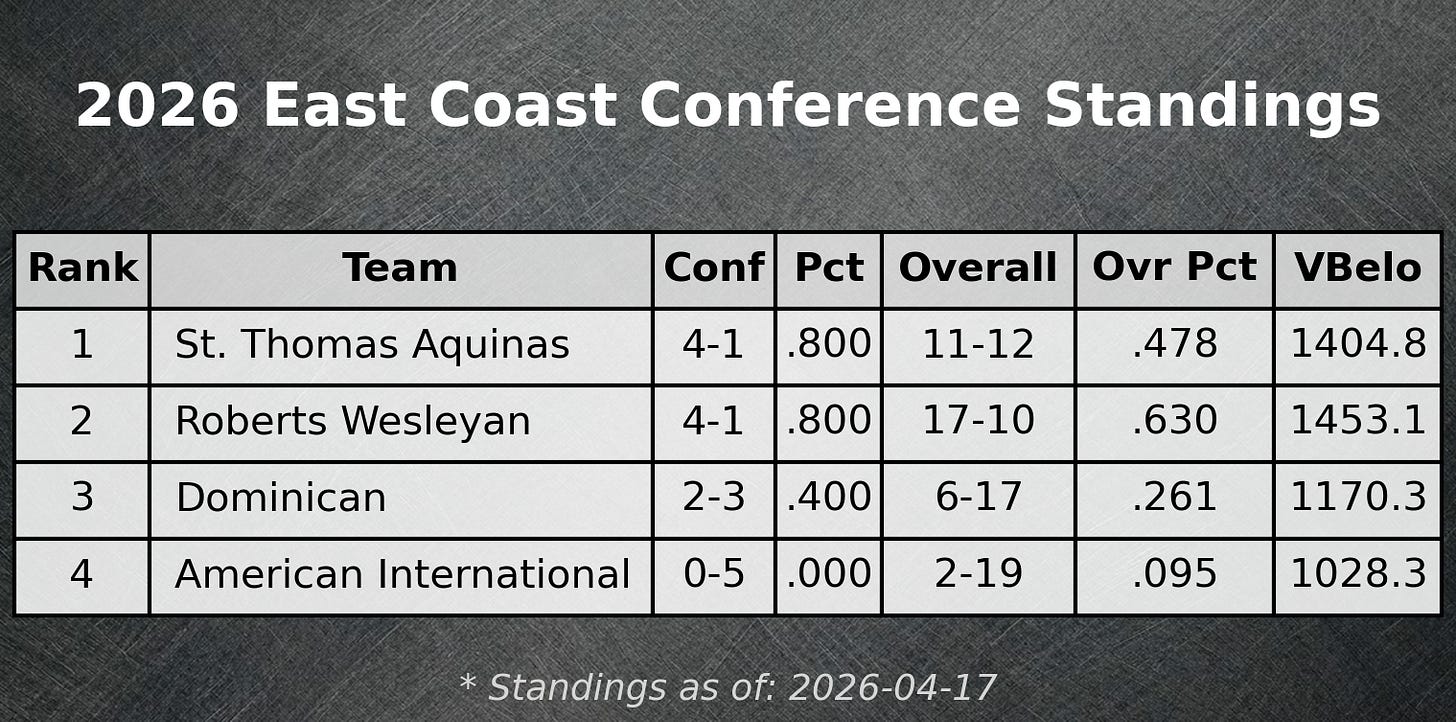 2026 East Coast Conference Standings

| Rank | Team | Conf | Pct | Overall | Ovr Pct | VBelo |
|---|---|---|---|---|---|---|
| 1 | St. Thomas Aquinas | 4-1 | .800 | 11-12 | .478 | 1404.8 |
| 2 | Roberts Wesleyan | 4-1 | .800 | 17-10 | .630 | 1453.1 |
| 3 | Dominican | 2-3 | .400 | 6-17 | .261 | 1170.3 |
| 4 | American International | 0-5 | .000 | 2-19 | .095 | 1028.3 |

* Standings as of: 2026-04-17